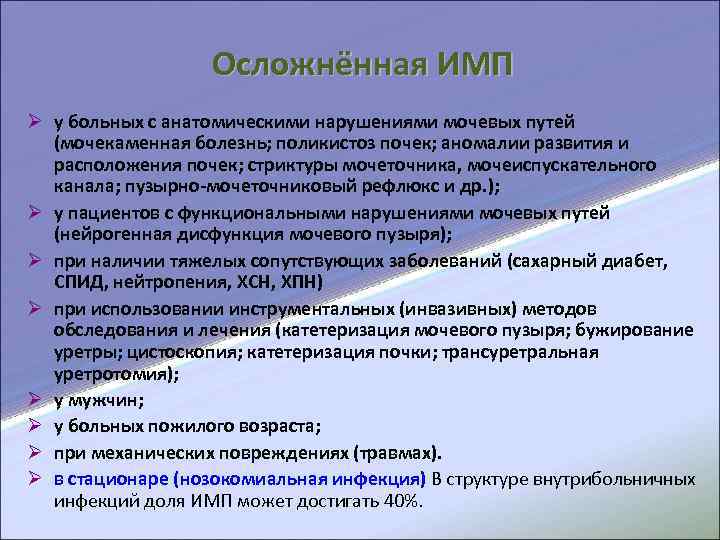 Осложнённая ИМП

➢ у больных с анатомическими нарушениями мочевых путей (мочекаменная болезнь; поликистоз почек; аномалии развития и расположения почек; стриктуры мочеточника, мочеиспускательного канала; пузырно-мочеточниковый рефлюкс и др.);

➢ у пациентов с функциональными нарушениями мочевых путей (нейрогенная дисфункция мочевого пузыря);

➢ при наличии тяжелых сопутствующих заболеваний (сахарный диабет, СПИД, нейтропения, ХСН, ХПН)

➢ при использовании инструментальных (инвазивных) методов обследования и лечения (катетеризация мочевого пузыря; бужирование уретры; цистоскопия; катетеризация почки; трансуретральная уретротомия);

➢ у мужчин;

➢ у больных пожилого возраста;

➢ при механических повреждениях (травмах).

➢ в стационаре (нозокомиальная инфекция) В структуре внутрибольничных инфекций доля ИМП может достигать 40%.